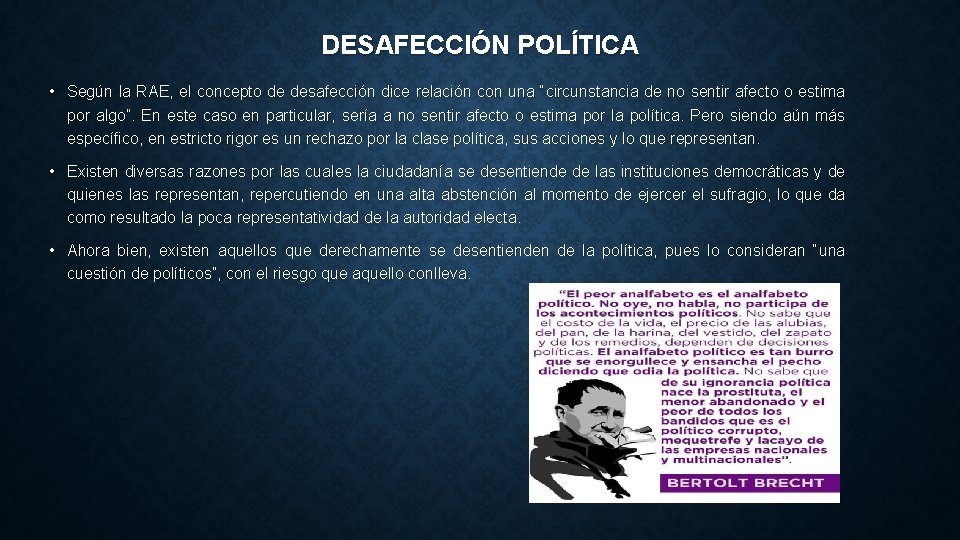 DESAFECCIÓN POLÍTICA

• Según la RAE, el concepto de desafección dice relación con una "circunstancia de no sentir afecto o estima por algo". En este caso en particular, sería a no sentir afecto o estima por la política. Pero siendo aún más específico, en estricto rigor es un rechazo por la clase política, sus acciones y lo que representan.

• Existen diversas razones por las cuales la ciudadanía se desentiende de las instituciones democráticas y de quienes las representan, repercutiendo en una alta abstención al momento de ejercer el sufragio, lo que da como resultado la poca representatividad de la autoridad electa.

• Ahora bien, existen aquellos que derechamente se desentienden de la política, pues lo consideran "una cuestión de políticos", con el riesgo que aquello conlleva.

"El peor analfabeto es el analfabeto político. No oye, no habla, no participa de los acontecimientos políticos. No sabe que el costo de la vida, el precio de las alubias, del pan, de la harina, del vestido, del zapato y de los remedios, dependen de decisiones políticas. El analfabeto político es tan burro que se enorgullece y ensancha el pecho diciendo que odia la política. No sabe que de su ignorancia política nace la prostituta, el menor abandonado y el peor de todos los bandidos que es el político corrupto, mequetrefe y lacayo de las empresas nacionales y multinacionales".

BERTOLT BRECHT